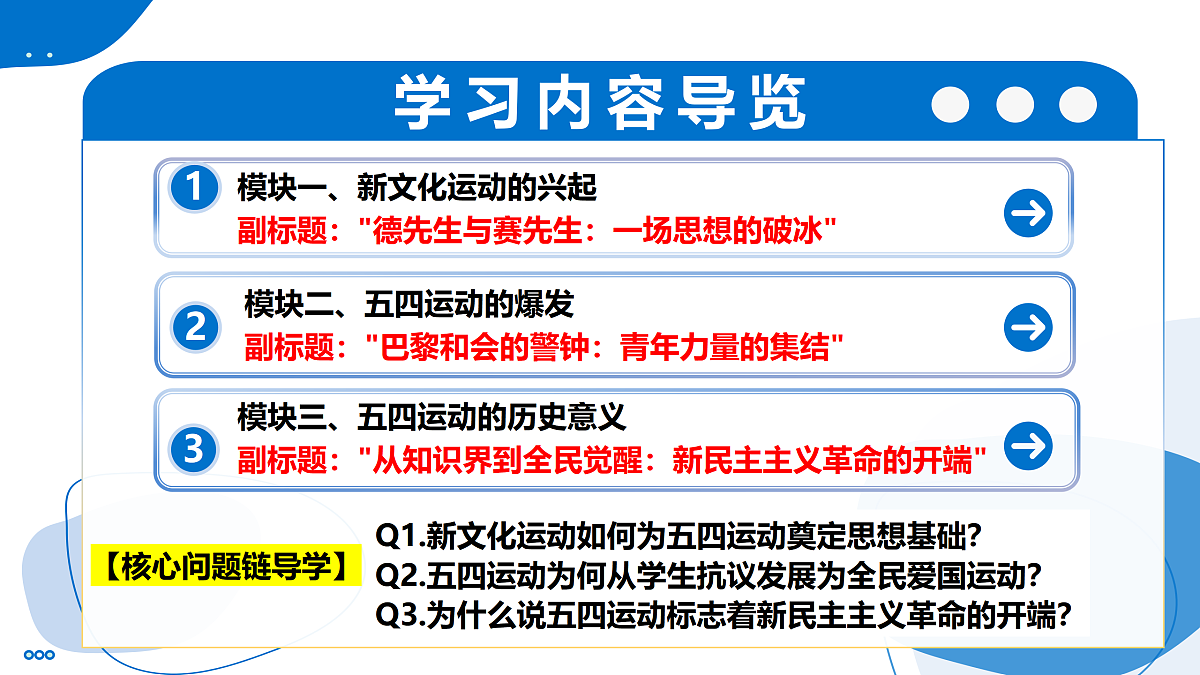 学习内容导览

1 模块一、新文化运动的兴起
副标题："德先生与赛先生：一场思想的破冰"

2 模块二、五四运动的爆发
副标题："巴黎和会的警钟：青年力量的集结"

3 模块三、五四运动的历史意义
副标题："从知识界到全民觉醒：新民主主义革命的开端"

【核心问题链导学】
Q1.新文化运动如何为五四运动奠定思想基础？
Q2.五四运动为何从学生抗议发展为全民爱国运动？
Q3.为什么说五四运动标志着新民主主义革命的开端？